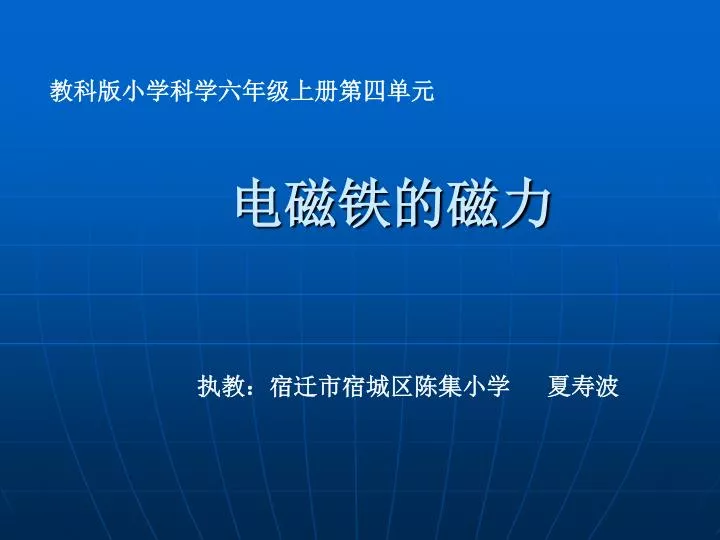 教科版小学科学六年级上册第四单元

电磁铁的磁力

执教：宿迁市宿城区陈集小学　　夏寿波